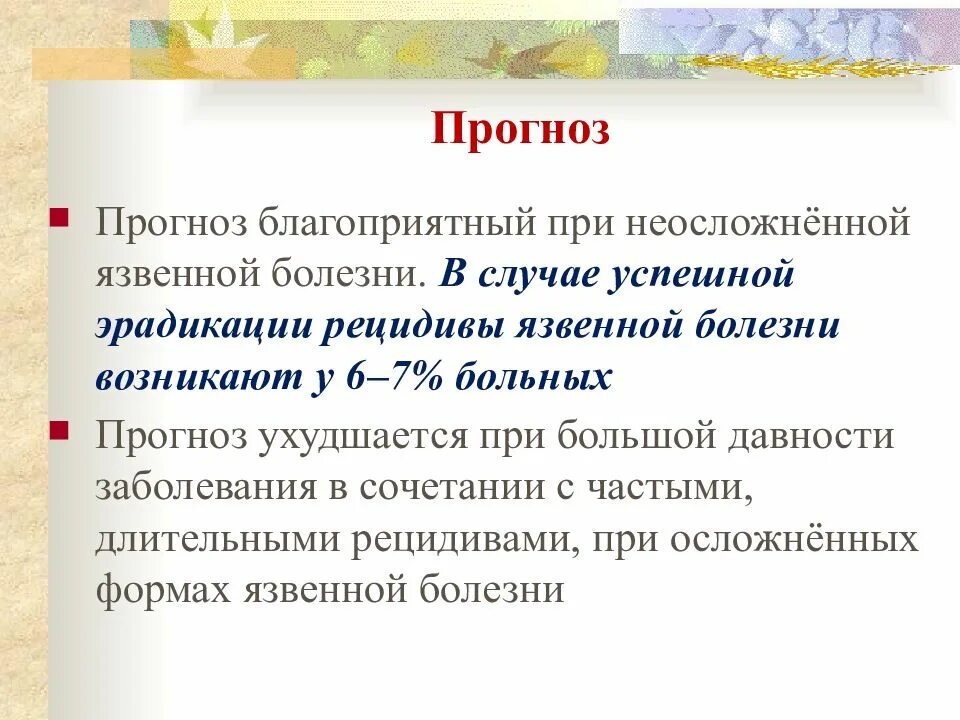 Прогноз

Прогноз благоприятный при неосложнённой язвенной болезни. В случае успешной эрадикации рецидивы язвенной болезни возникают у 6–7% больных

Прогноз ухудшается при большой давности заболевания в сочетании с частыми, длительными рецидивами, при осложнённых формах язвенной болезни